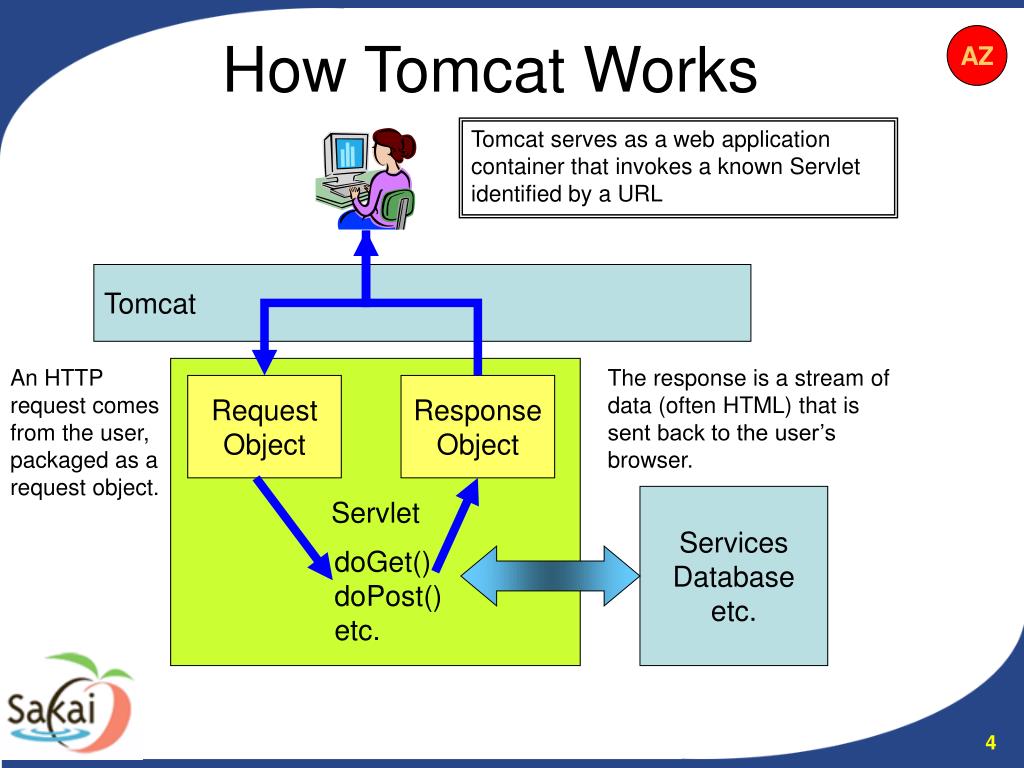 How Tomcat Works

AZ

Tomcat serves as a web application container that invokes a known Servlet identified by a URL

Tomcat

An HTTP request comes from the user, packaged as a request object.

Request Object

Response Object

The response is a stream of data (often HTML) that is sent back to the user's browser.

Servlet

doGet()
doPost()
etc.

Services
Database
etc.

Sakai

4